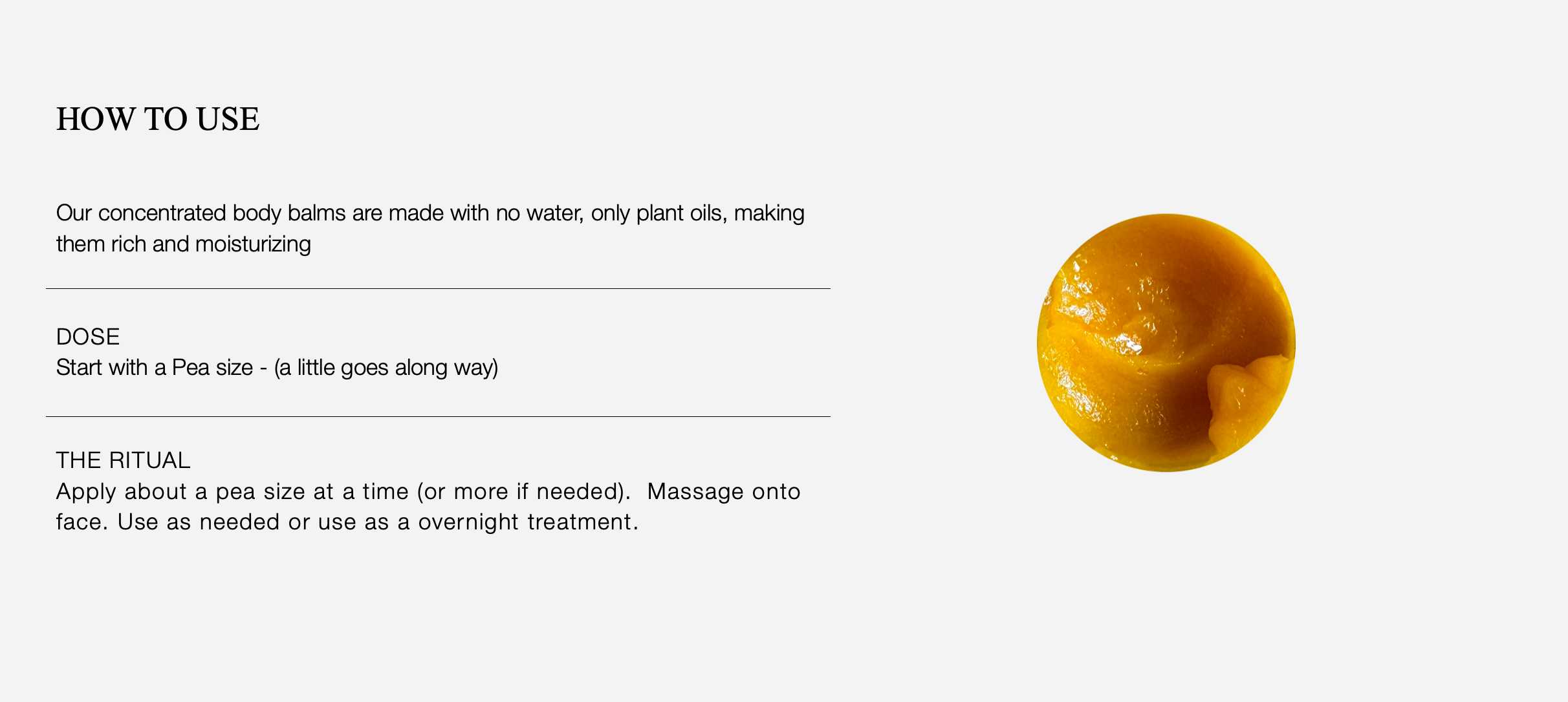 HOW TO USE

Our concentrated body balms are made with no water, only plant oils, making them rich and moisturizing

DOSE
Start with a Pea size - (a little goes along way)

THE RITUAL
Apply about a pea size at a time (or more if needed). Massage onto face. Use as needed or use as a overnight treatment.